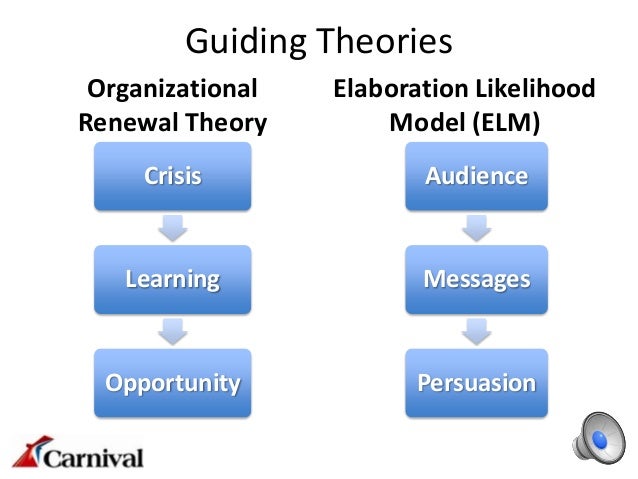 Guiding Theories

Organizational Renewal Theory

Crisis

Learning

Opportunity

Elaboration Likelihood Model (ELM)

Audience

Messages

Persuasion

Carnival